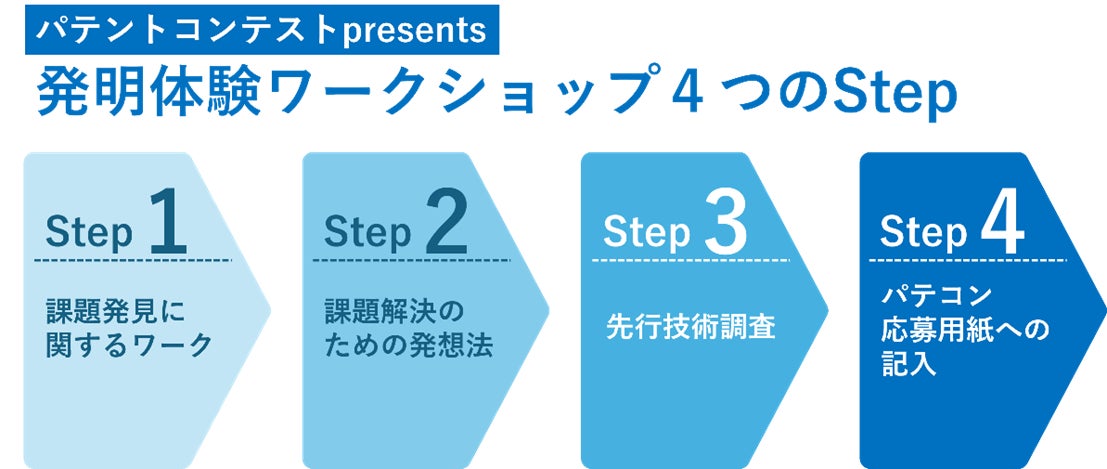 パテントコンテストpresents
発明体験ワークショップ４つのStep

Step 1
課題発見に関するワーク

Step 2
課題解決のための発想法

Step 3
先行技術調査

Step 4
パテコン応募用紙への記入